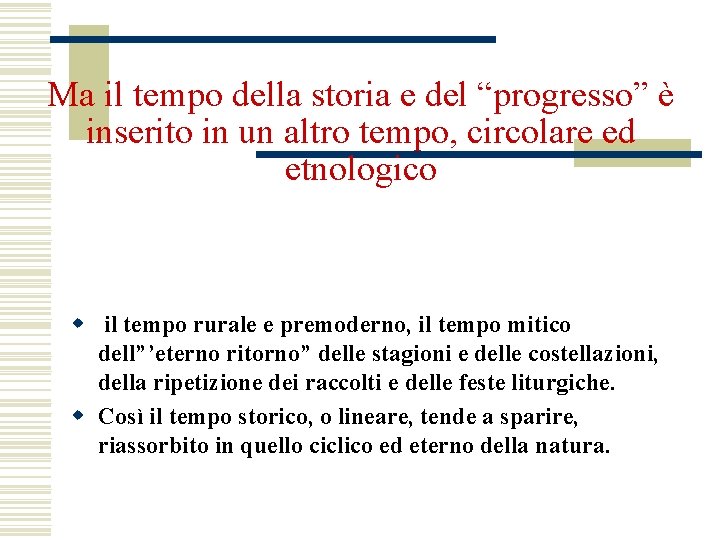 Ma il tempo della storia e del “progresso” è inserito in un altro tempo, circolare ed etnologico

- il tempo rurale e premoderno, il tempo mitico dell”’eterno ritorno” delle stagioni e delle costellazioni, della ripetizione dei raccolti e delle feste liturgiche.
- Così il tempo storico, o lineare, tende a sparire, riassorbito in quello ciclico ed eterno della natura.